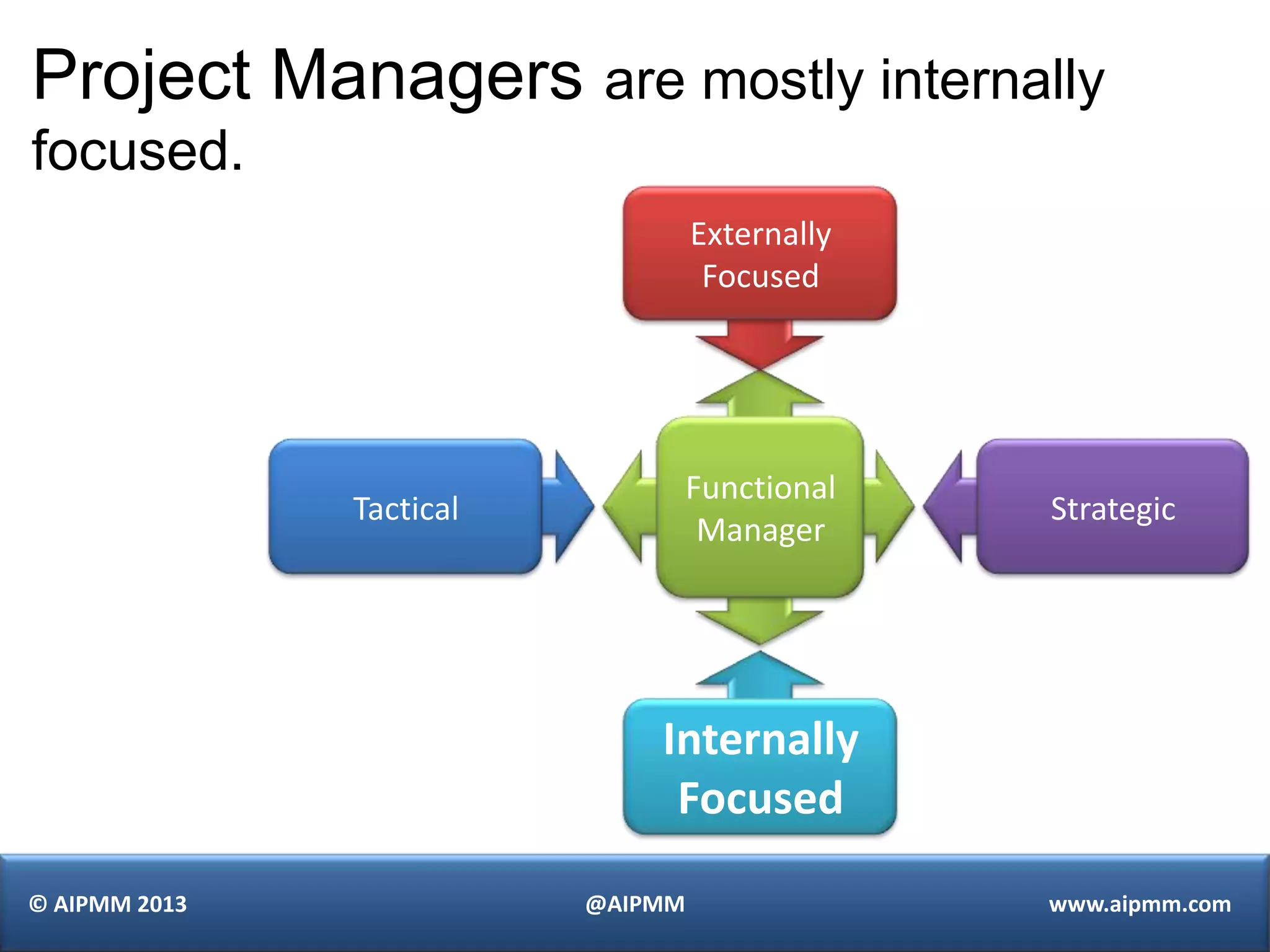 Project Managers are mostly internally focused.

Externally Focused

Tactical

Functional Manager

Strategic

Internally Focused

© AIPMM 2013

@AIPMM

www.aipmm.com